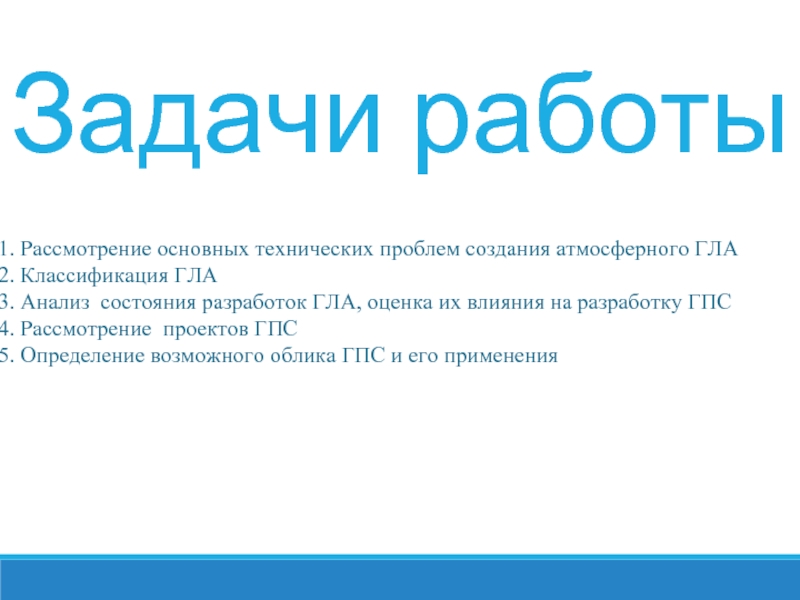 Задачи работы

1. Рассмотрение основных технических проблем создания атмосферного ГЛА
2. Классификация ГЛА
3. Анализ состояния разработок ГЛА, оценка их влияния на разработку ГПС
4. Рассмотрение проектов ГПС
5. Определение возможного облика ГПС и его применения